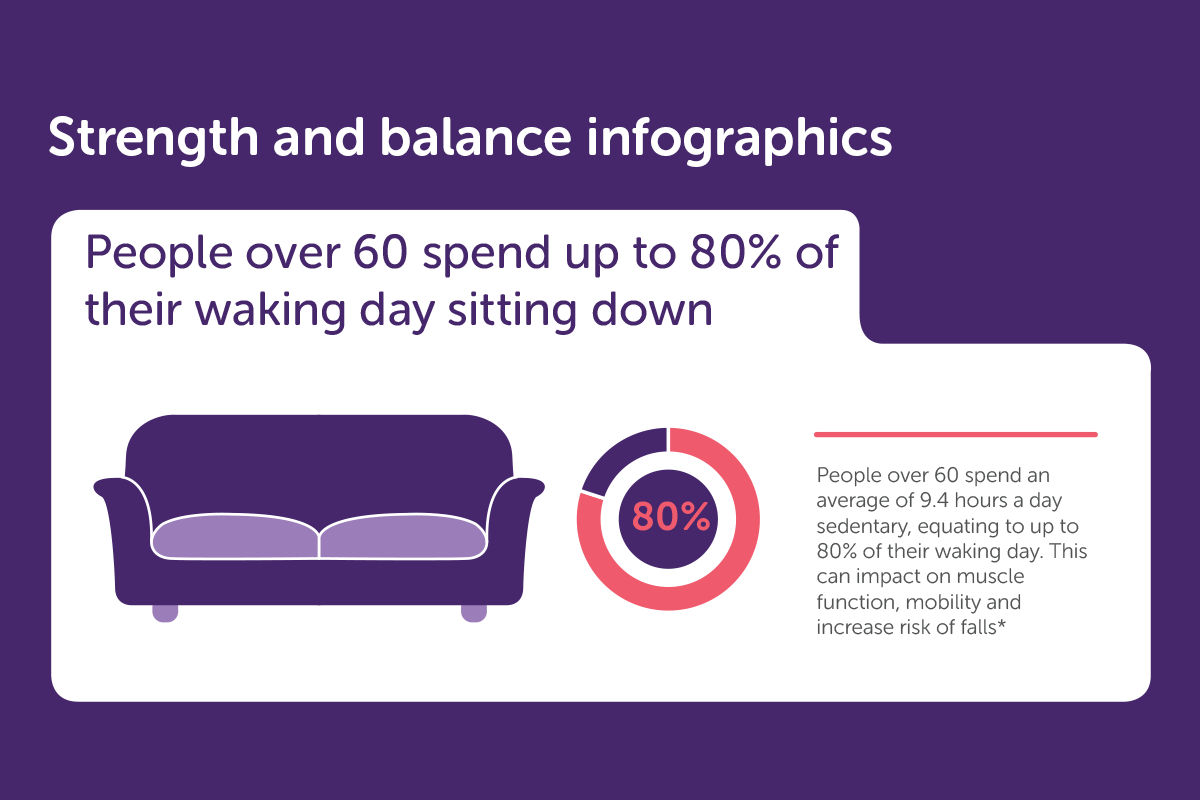 Strength and balance infographics

People over 60 spend up to 80% of their waking day sitting down

80%

People over 60 spend an average of 9.4 hours a day sedentary, equating to up to 80% of their waking day. This can impact on muscle function, mobility and increase risk of falls*